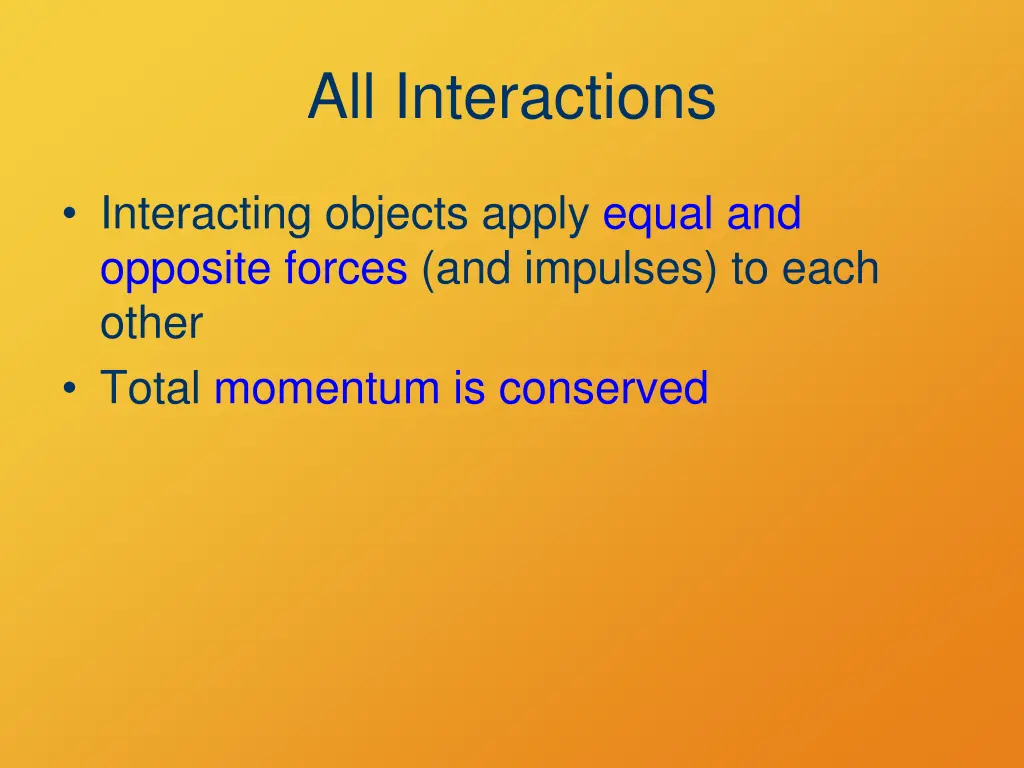 All Interactions

• Interacting objects apply equal and opposite forces (and impulses) to each other
• Total momentum is conserved